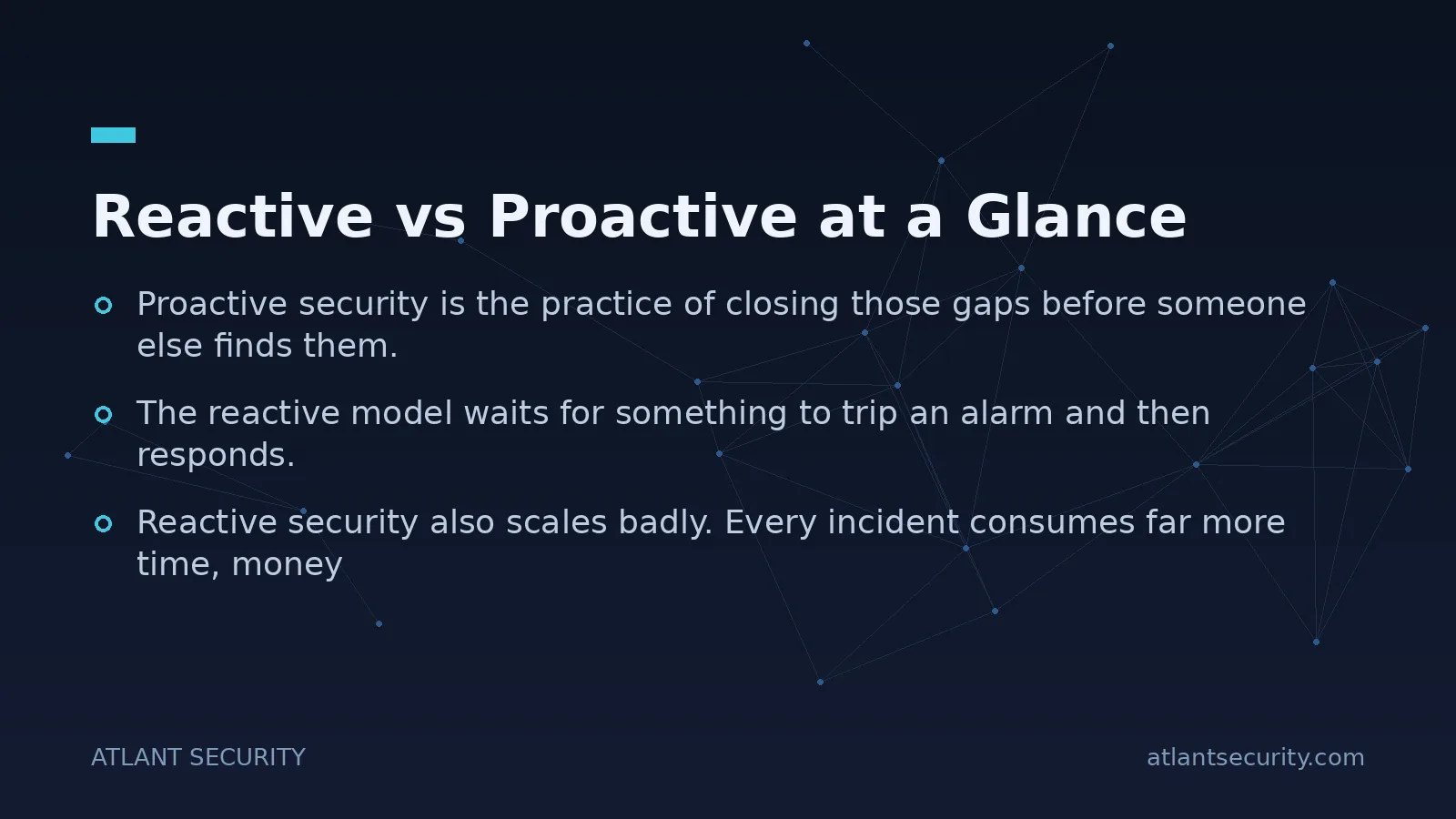 Reactive vs Proactive at a Glance

Proactive security is the practice of closing those gaps before someone else finds them.

The reactive model waits for something to trip an alarm and then responds.

Reactive security also scales badly. Every incident consumes far more time, money

ATLANT SECURITY

atlantsecurity.com